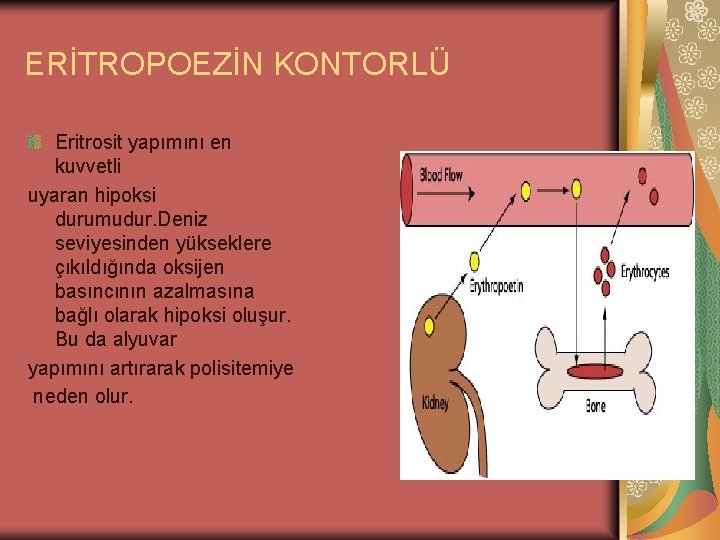 ERİTROPOEZİN KONTORLÜ

Eritrosit yapımını en kuvvetli
uyaran hipoksi durumudur.Deniz seviyesinden yükseklere çıkıldığında oksijen basıncının azalmasına bağlı olarak hipoksi oluşur. Bu da alyuvar
yapımını artırarak polisitemiye neden olur.

Blood Flow

Erythropoetin

Erythrocytes

Kidney

Bone